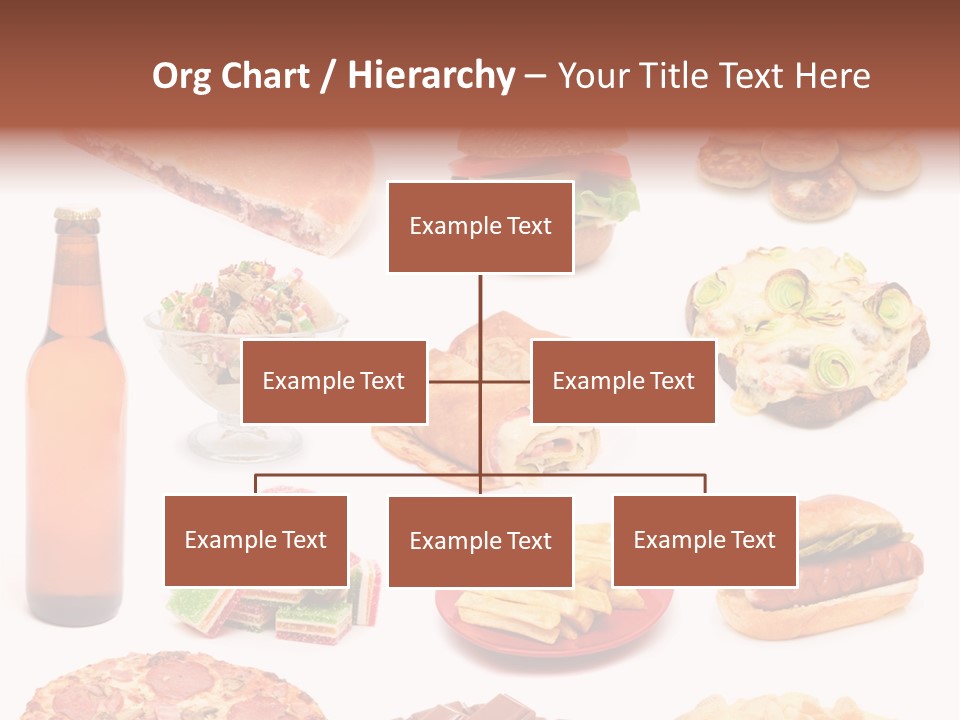 Org Chart / Hierarchy – Your Title Text Here

Example Text

Example Text

Example Text

Example Text

Example Text

Example Text